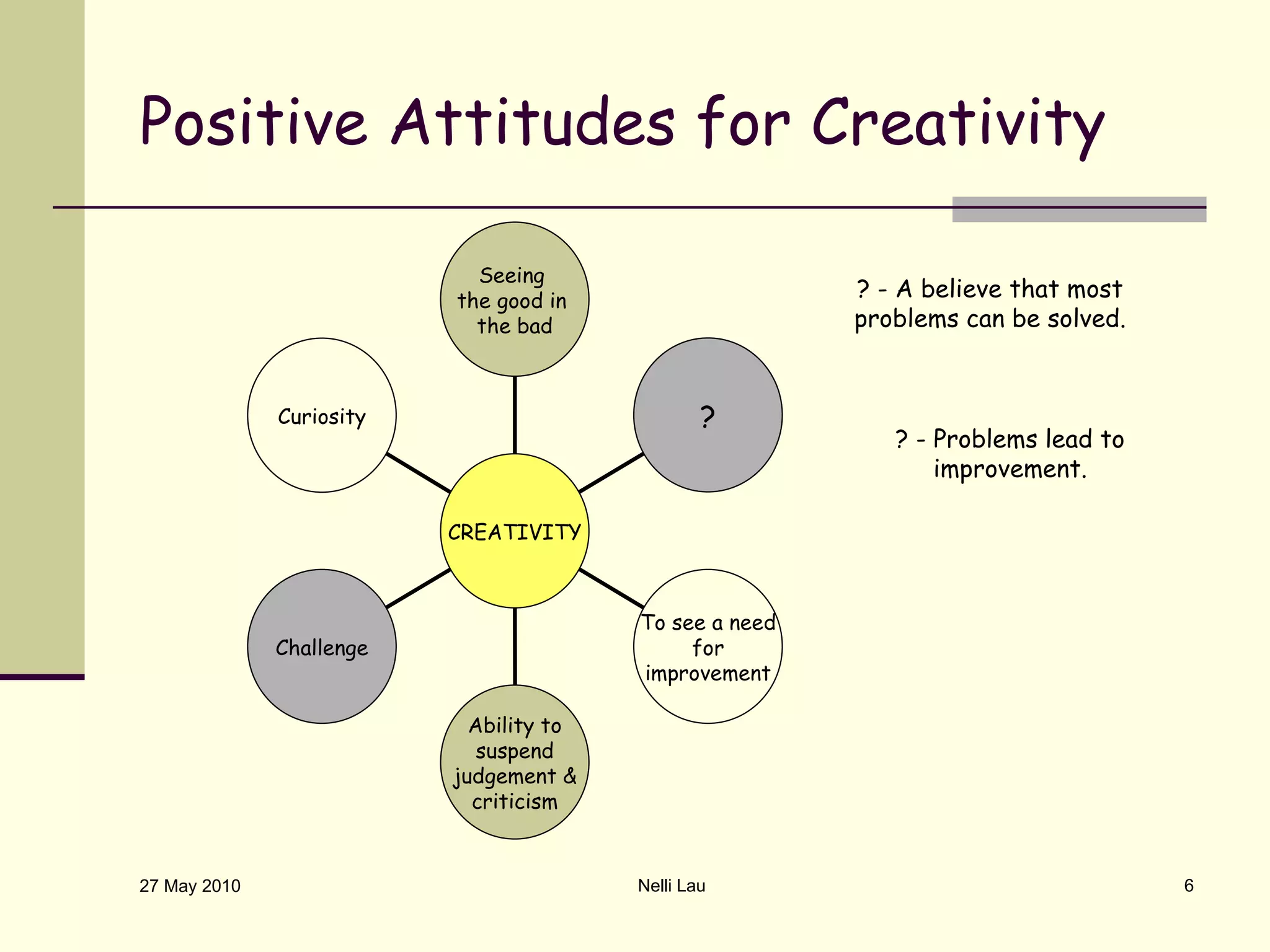 Positive Attitudes for Creativity

Seeing the good in the bad

Curiosity

?

CREATIVITY

Challenge

To see a need for improvement

Ability to suspend judgement & criticism

? - A believe that most problems can be solved.

? - Problems lead to improvement.

27 May 2010

Nelli Lau

6